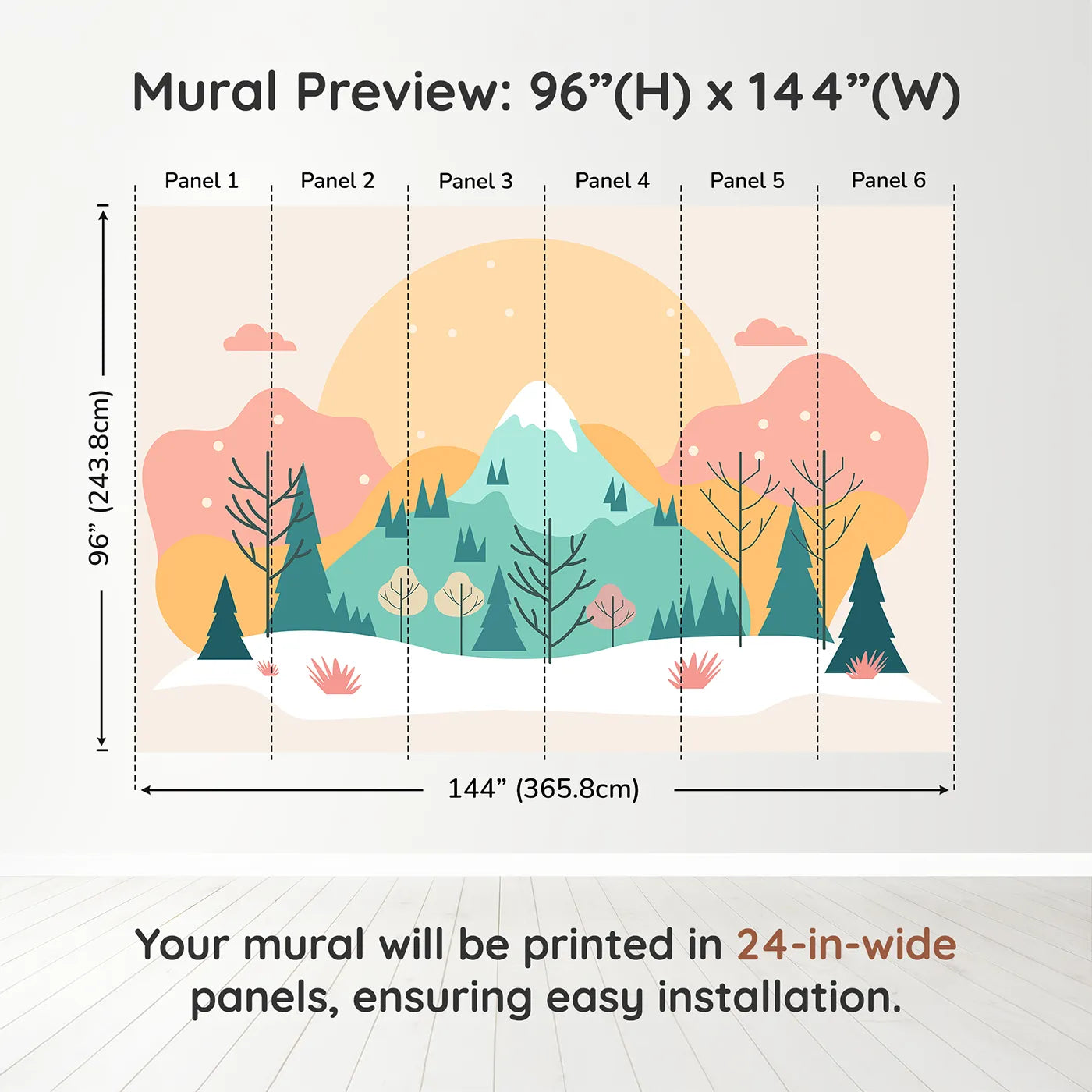 Mural Preview: 96”(H) x 144”(W)

Panel 1
Panel 2
Panel 3
Panel 4
Panel 5
Panel 6

96” (243.8cm)

144” (365.8cm)

Your mural will be printed in 24-in-wide panels, ensuring easy installation.